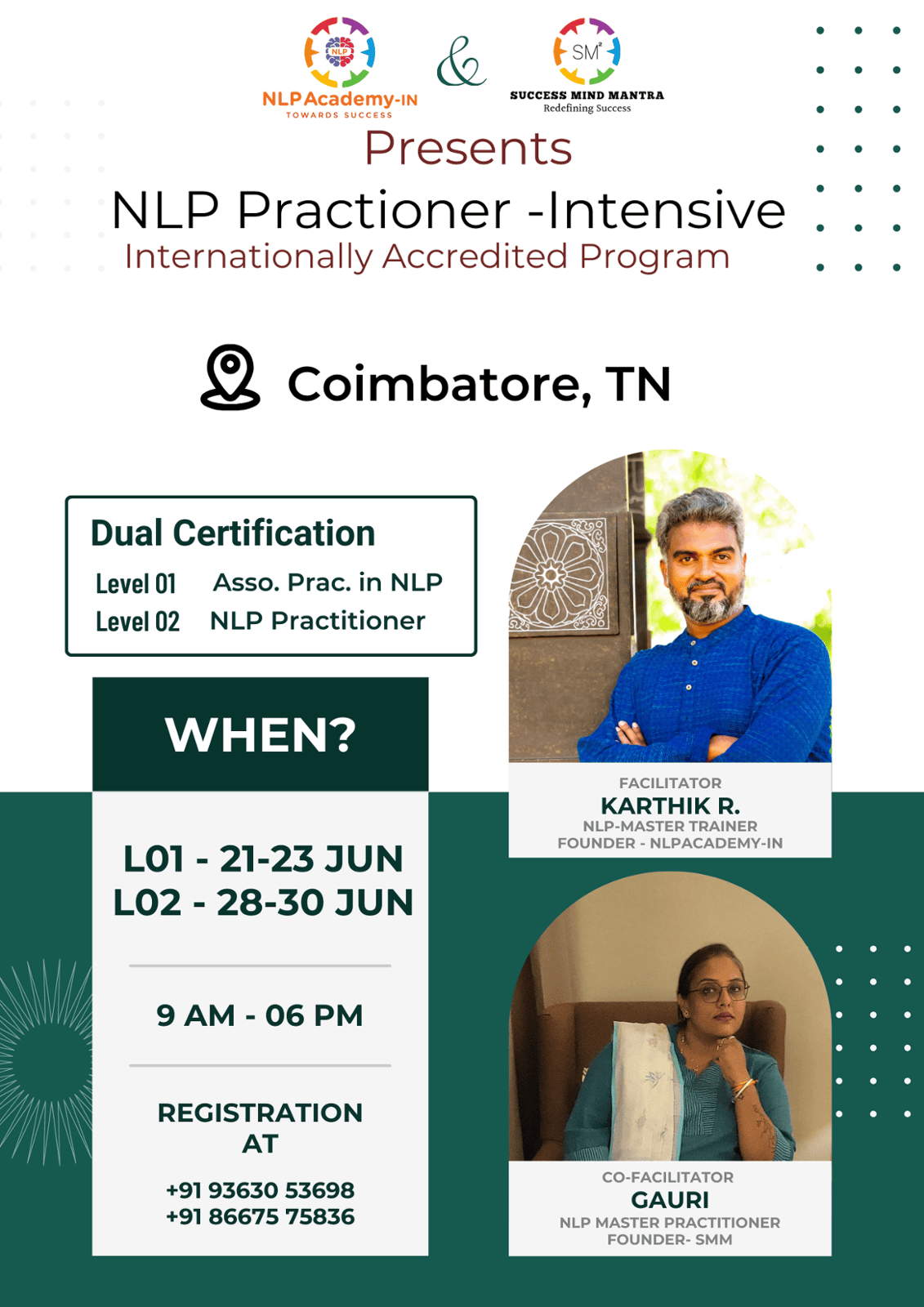 NLP

NLP Academy-IN
TOWARDS SUCCESS

&

SM²
SUCCESS MIND MANTRA
Redefining Success

Presents

NLP Practioner -Intensive

Internationally Accredited Program

Coimbatore, TN

Dual Certification

Level 01 Asso. Prac. in NLP
Level 02 NLP Practitioner

WHEN?

L01 - 21-23 JUN
L02 - 28-30 JUN

9 AM - 06 PM

REGISTRATION AT

+91 93630 53698
+91 86675 75836

FACILITATOR
KARTHIK R.
NLP-MASTER TRAINER
FOUNDER - NLPACADEMY-IN

CO-FACILITATOR
GAURI
NLP MASTER PRACTITIONER
FOUNDER- SMM